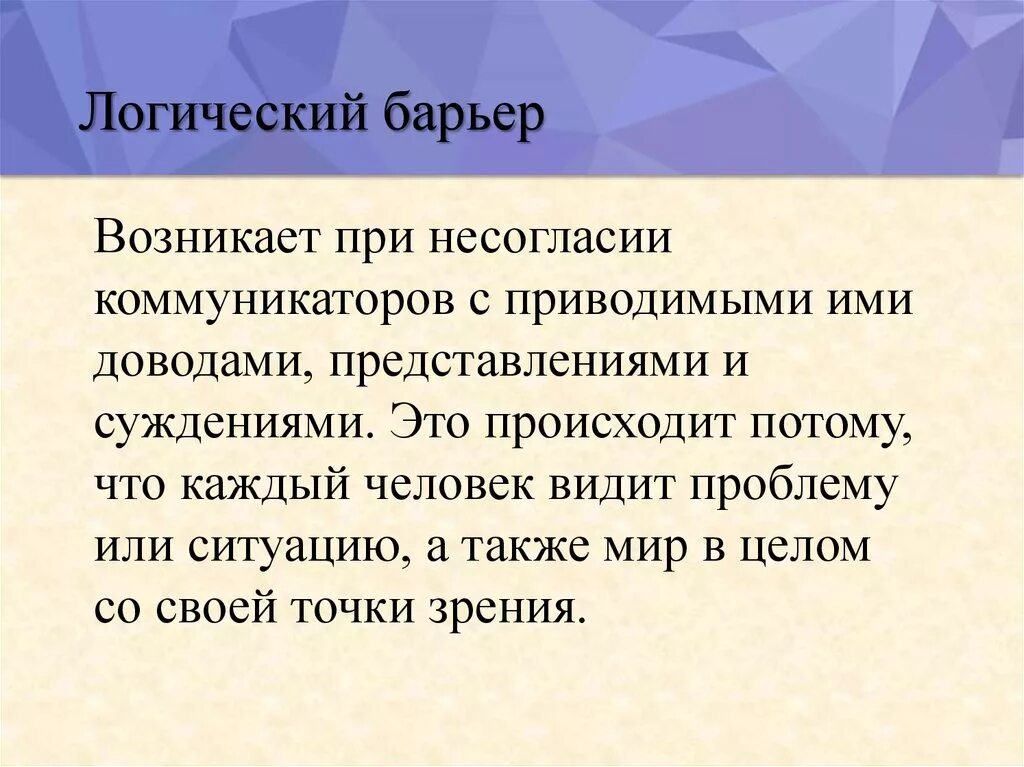 Логический барьер

Возникает при несогласии коммуникаторов с приводимыми ими доводами, представлениями и суждениями. Это происходит потому, что каждый человек видит проблему или ситуацию, а также мир в целом со своей точки зрения.